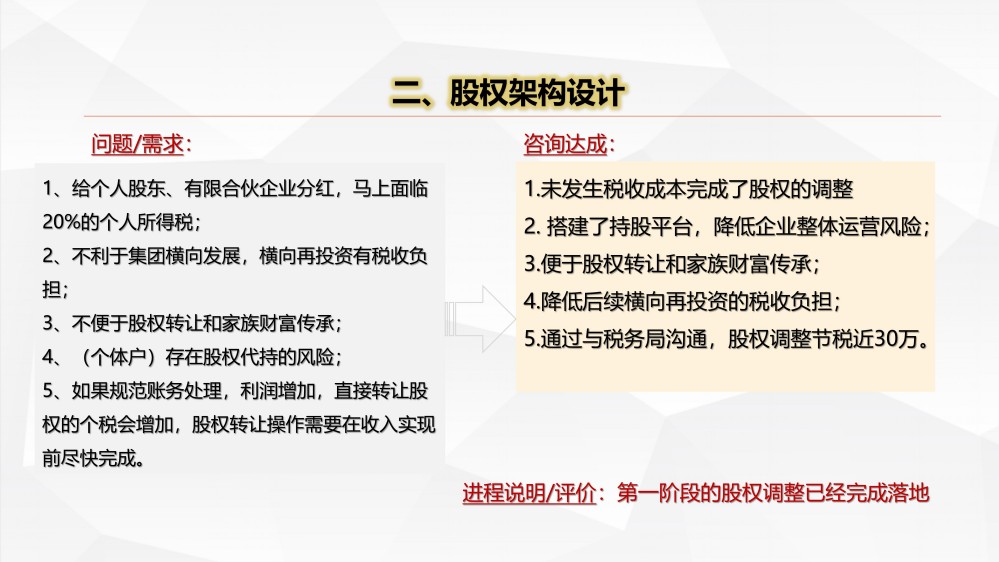 二、股权架构设计

问题/需求：

1、给个人股东、有限合伙企业分红，马上面临20%的个人所得税；
2、不利于集团横向发展，横向再投资有税收负担；
3、不便于股权转让和家族财富传承；
4、（个体户）存在股权代持的风险；
5、如果规范账务处理，利润增加，直接转让股权的个税会增加，股权转让操作需要在收入实现前尽快完成。

咨询达成：

1.未发生税收成本完成了股权的调整
2. 搭建了持股平台，降低企业整体运营风险；
3.便于股权转让和家族财富传承；
4.降低后续横向再投资的税收负担；
5.通过与税务局沟通，股权调整节税近30万。

进程说明/评价：第一阶段的股权调整已经完成落地